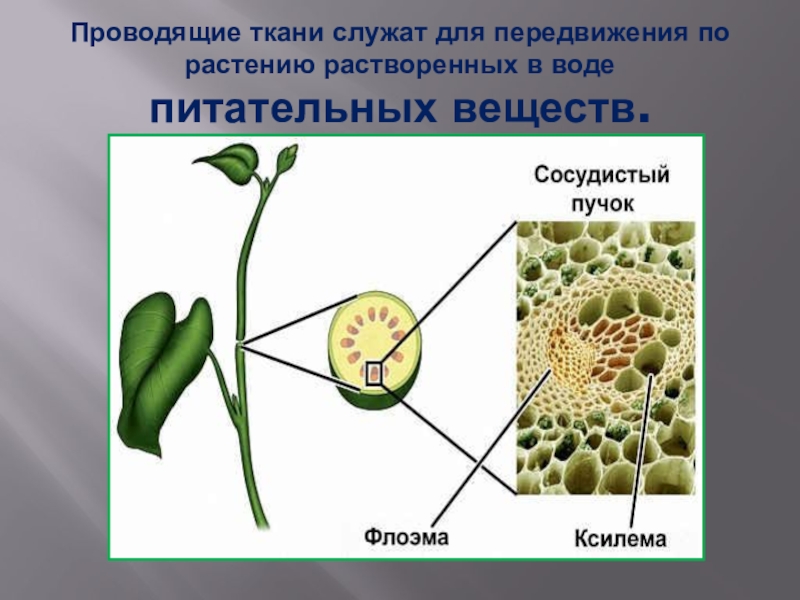 Проводящие ткани служат для передвижения по растению растворенных в воде питательных веществ.

Сосудистый пучок

Флоэма

Ксилема